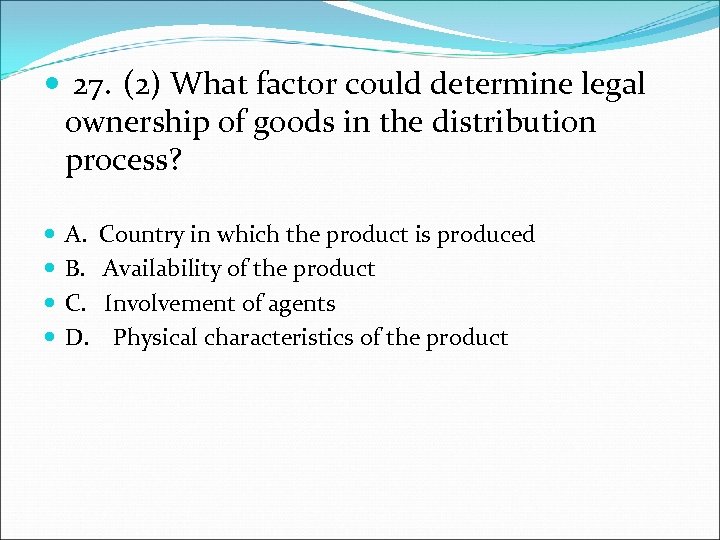 27. (2) What factor could determine legal ownership of goods in the distribution process?

A. Country in which the product is produced
B. Availability of the product
C. Involvement of agents
D. Physical characteristics of the product